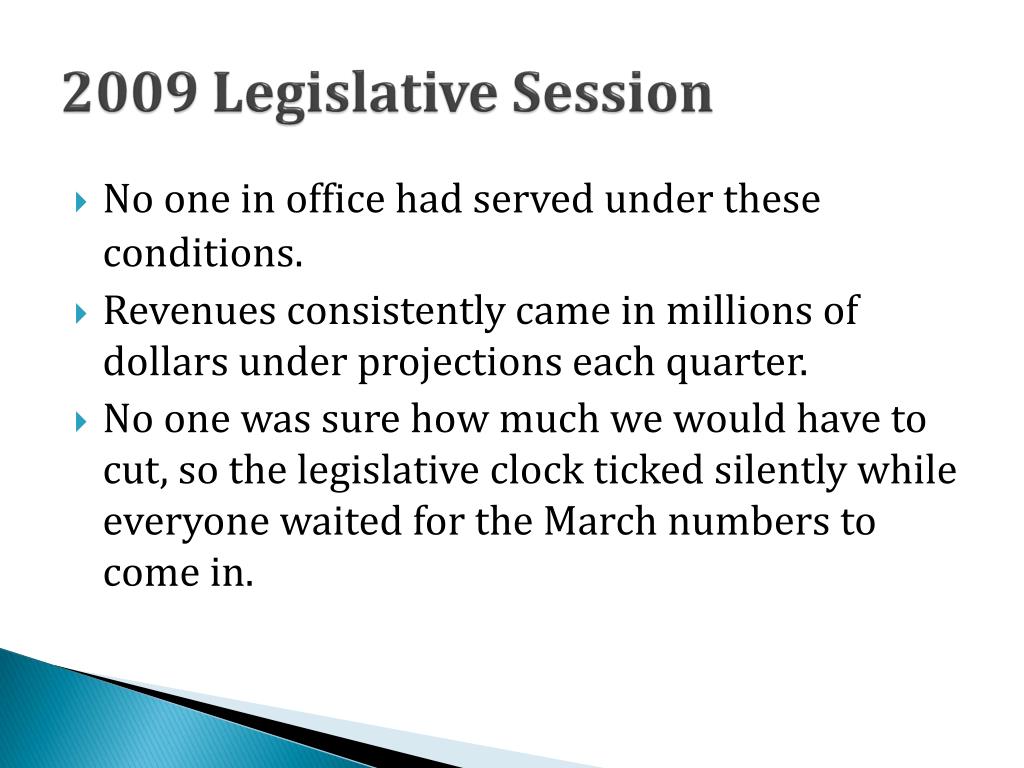 2009 Legislative Session

No one in office had served under these conditions.

Revenues consistently came in millions of dollars under projections each quarter.

No one was sure how much we would have to cut, so the legislative clock ticked silently while everyone waited for the March numbers to come in.